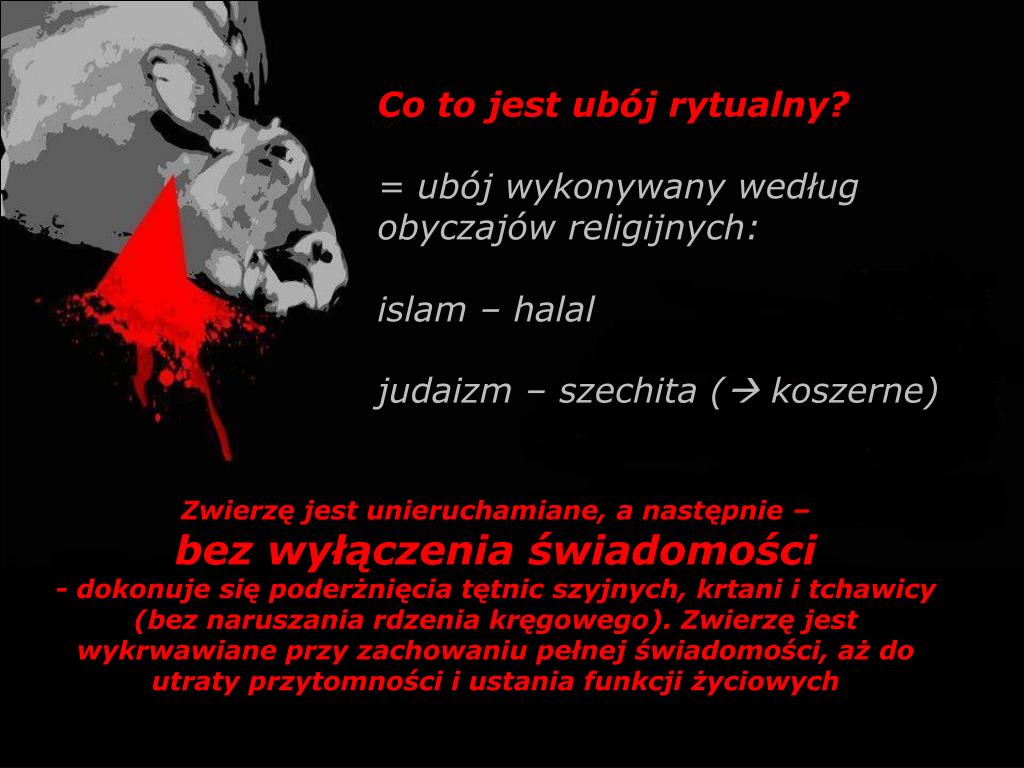 Co to jest ubój rytualny?

= ubój wykonywany według obyczajów religijnych:

islam – halal

judaizm – szechita (→ koszerne)

Zwierzę jest unieruchamiane, a następnie –
bez wyłączenia świadomości
- dokonuje się poderżnięcia tętnic szyjnych, krtani i tchawicy (bez naruszania rdzenia kręgowego). Zwierzę jest wykrwawiane przy zachowaniu pełnej świadomości, aż do utraty przytomności i ustania funkcji życiowych